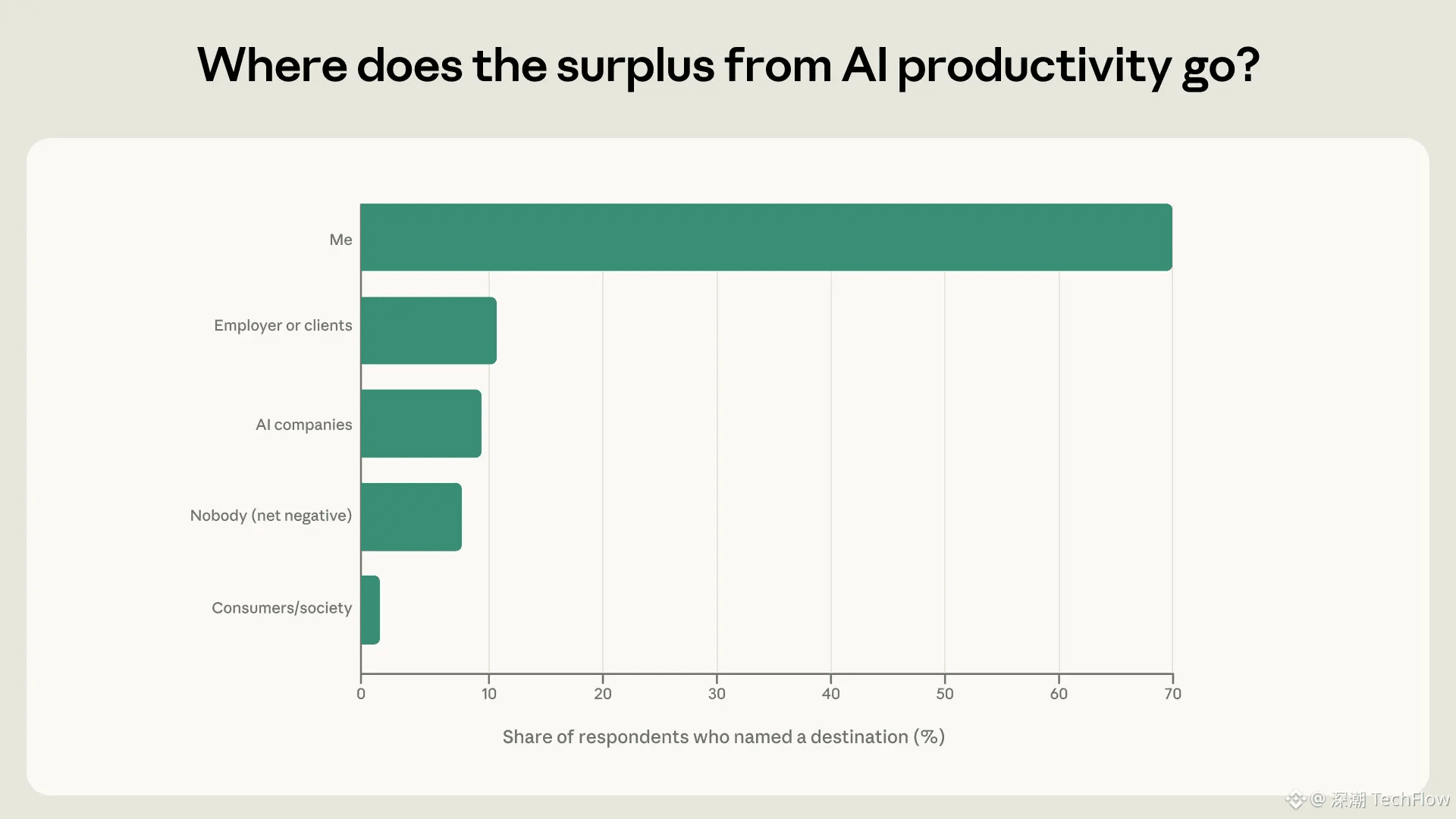 Where does the surplus from AI productivity go?

Me

Employer or clients

AI companies

Nobody (net negative)

Consumers/society

0 10 20 30 40 50 60 70

Share of respondents who named a destination (%)

@ 深潮 TechFlow